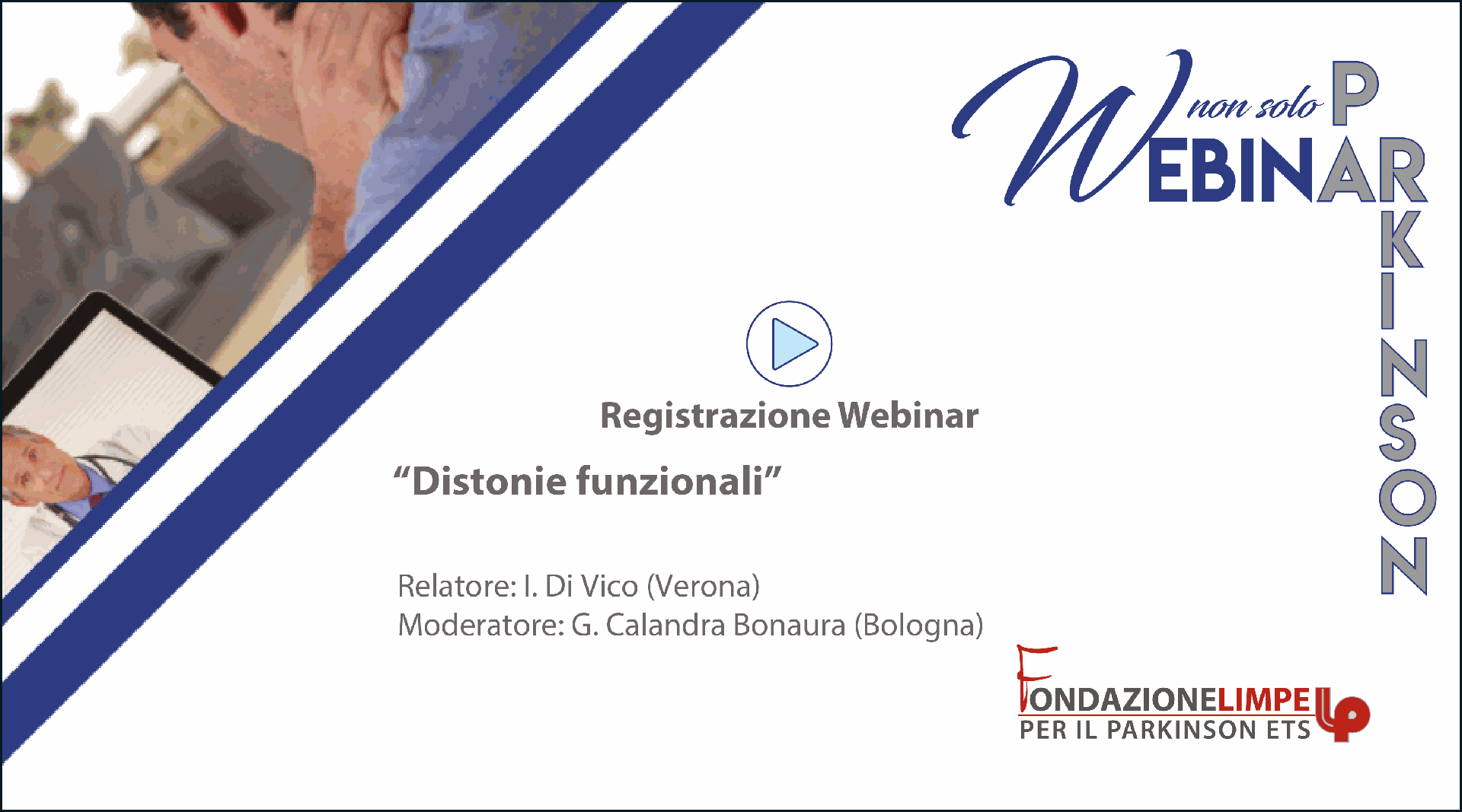 WEBINAR non solo PARKINSON

Registrazione Webinar

“Distonie funzionali”

Relatore: I. Di Vico (Verona)
Moderatore: G. Calandra Bonaura (Bologna)

FONDAZIONELIMPE PER IL PARKINSON ETS